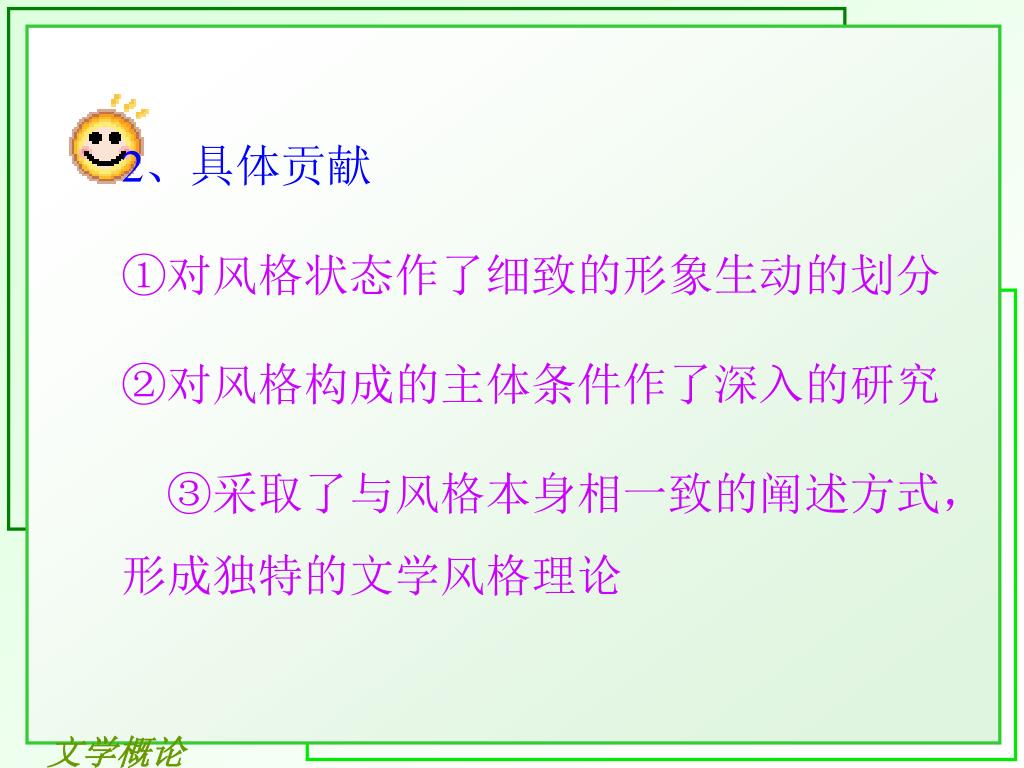 2、具体贡献

①对风格状态作了细致的形象生动的划分

②对风格构成的主体条件作了深入的研究

③采取了与风格本身相一致的阐述方式，形成独特的文学风格理论

文学概论